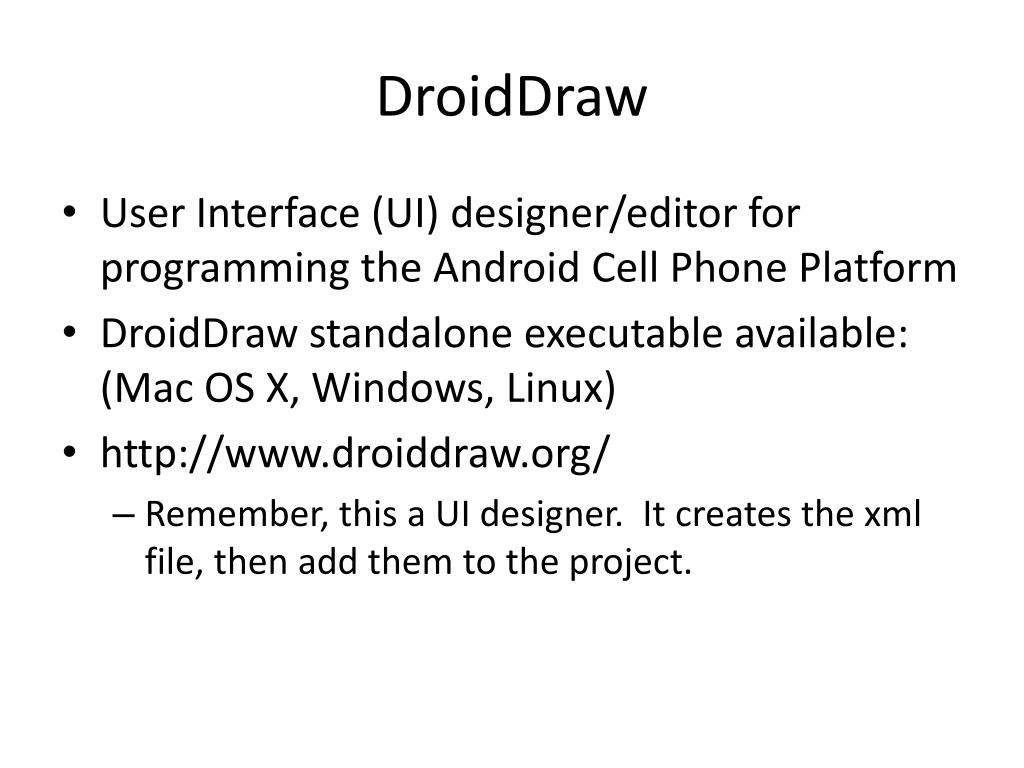 DroidDraw

• User Interface (UI) designer/editor for programming the Android Cell Phone Platform
• DroidDraw standalone executable available: (Mac OS X, Windows, Linux)
• http://www.droiddraw.org/
– Remember, this a UI designer. It creates the xml file, then add them to the project.